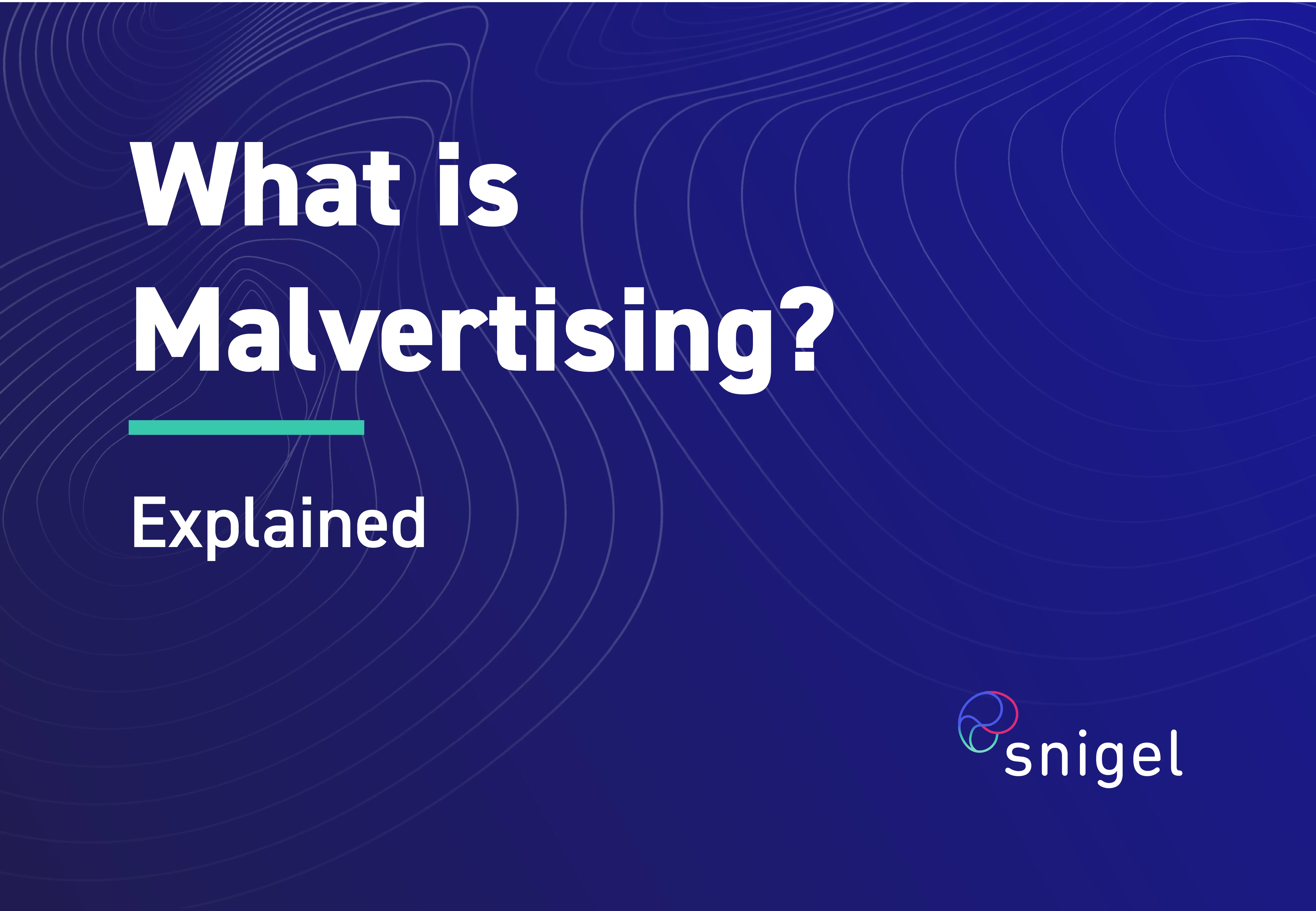 What is Malvertising?

Explained

snigel